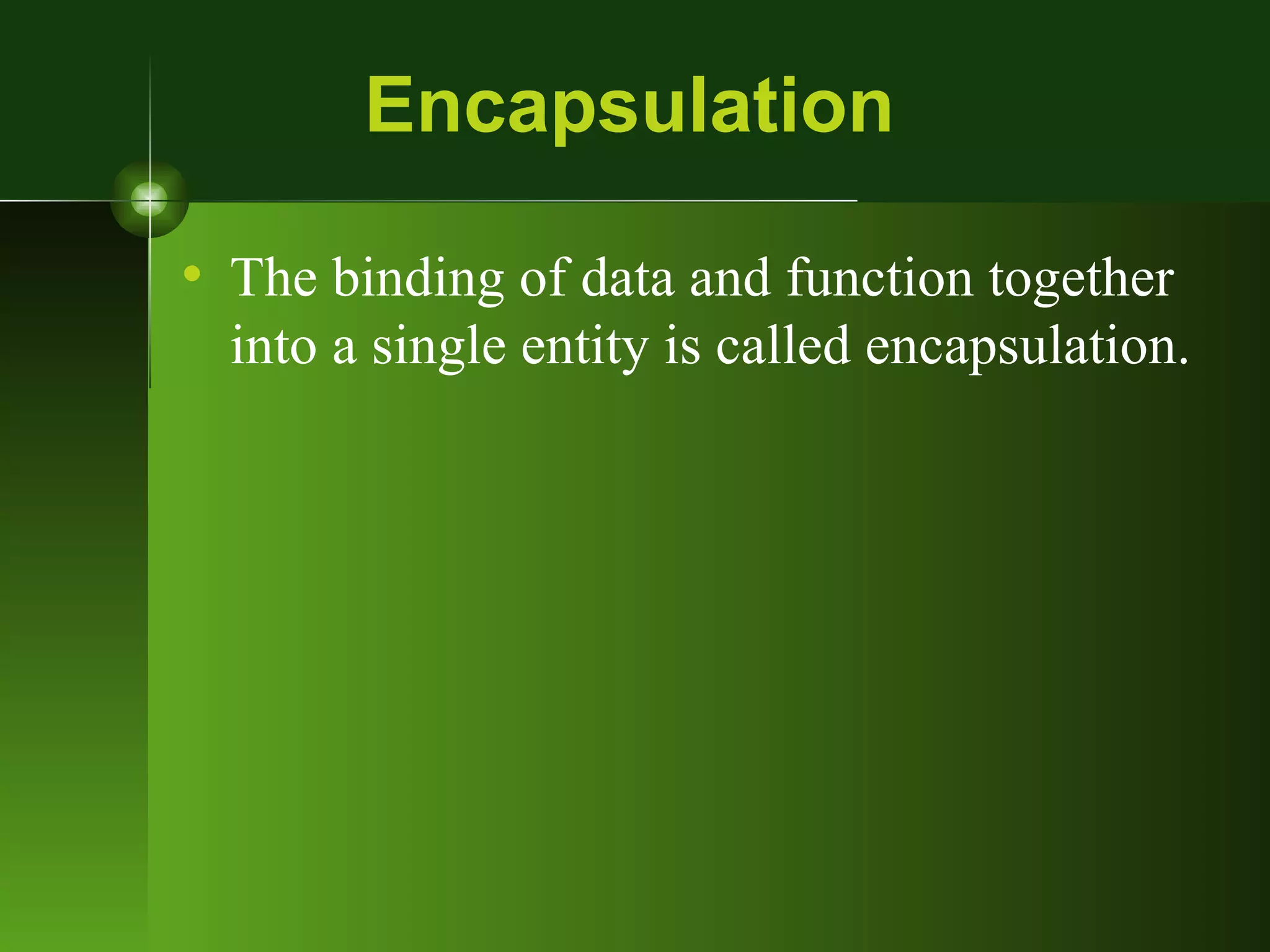 Encapsulation

• The binding of data and function together into a single entity is called encapsulation.